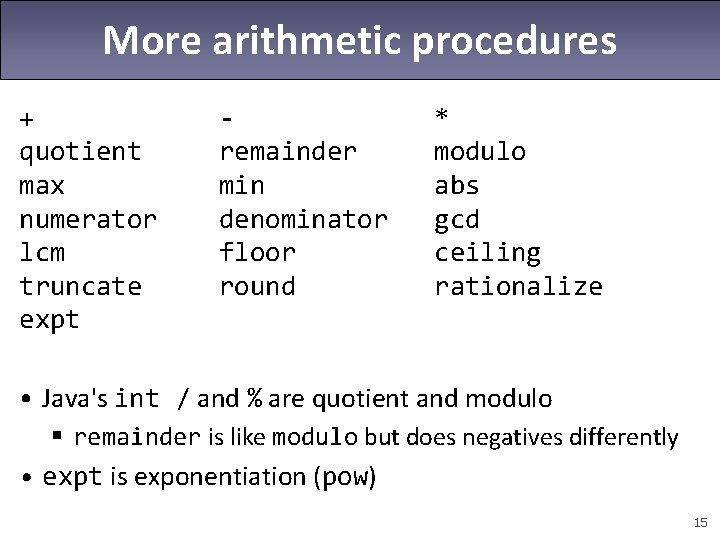 More arithmetic procedures

| + | - | * |
|---|---|---|
| quotient | remainder | modulo |
| max | min | abs |
| numerator | denominator | gcd |
| lcm | floor | ceiling |
| truncate | round | rationalize |
| expt | | |

• Java's int / and % are quotient and modulo

▪ remainder is like modulo but does negatives differently

• expt is exponentiation (pow)

15